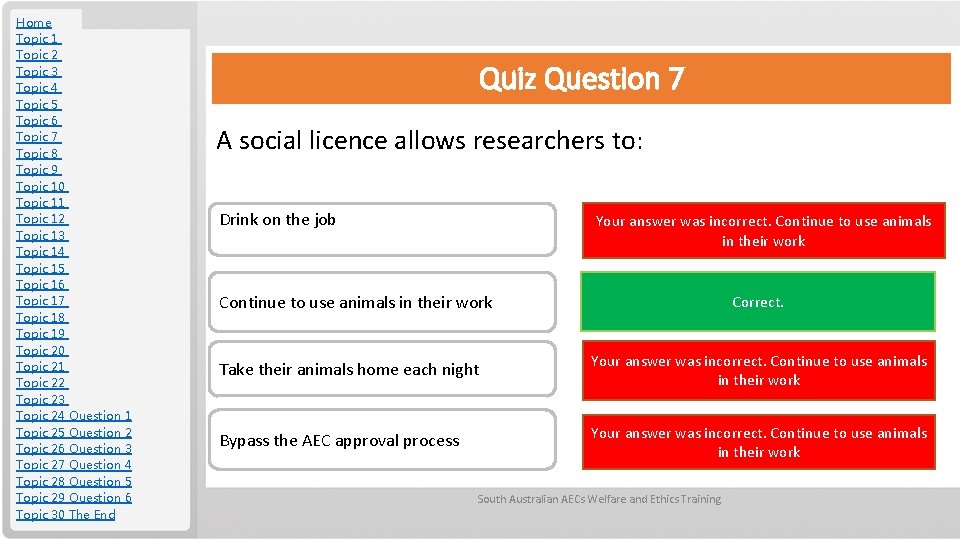 Home
Topic 1
Topic 2
Topic 3
Topic 4
Topic 5
Topic 6
Topic 7
Topic 8
Topic 9
Topic 10
Topic 11
Topic 12
Topic 13
Topic 14
Topic 15
Topic 16
Topic 17
Topic 18
Topic 19
Topic 20
Topic 21
Topic 22
Topic 23
Topic 24 Question 1
Topic 25 Question 2
Topic 26 Question 3
Topic 27 Question 4
Topic 28 Question 5
Topic 29 Question 6
Topic 30 The End

Quiz Question 7

A social licence allows researchers to:

Drink on the job

Your answer was incorrect. Continue to use animals in their work

Continue to use animals in their work

Correct.

Take their animals home each night

Your answer was incorrect. Continue to use animals in their work

Bypass the AEC approval process

Your answer was incorrect. Continue to use animals in their work

South Australian AECs Welfare and Ethics Training